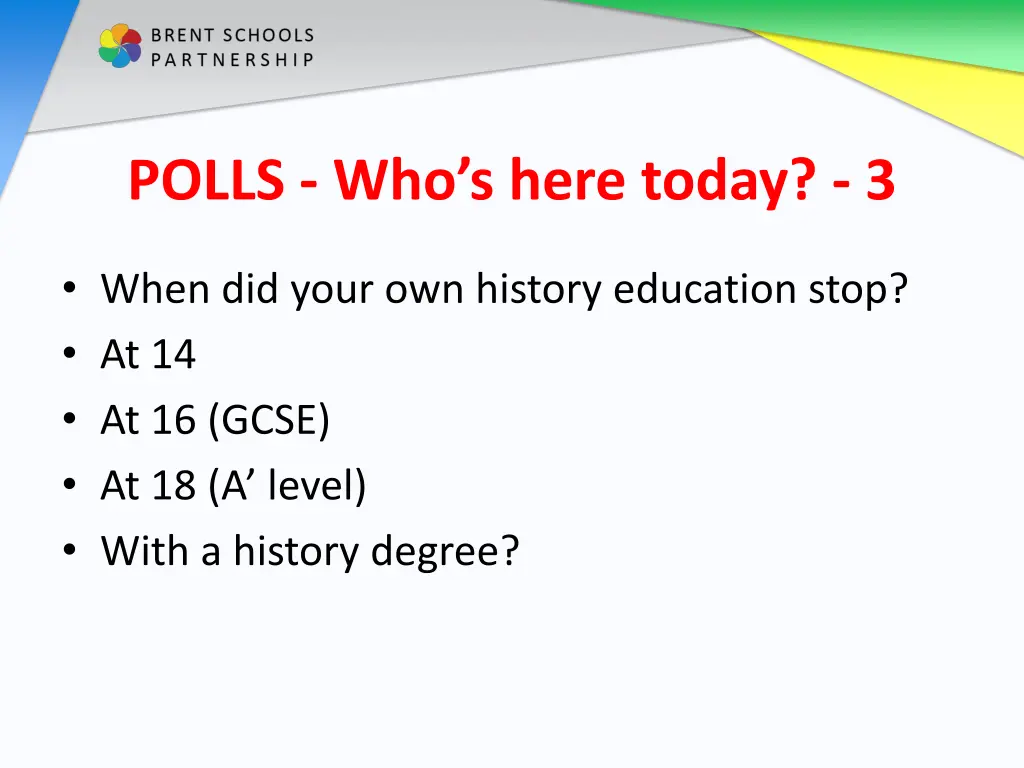 BRENT SCHOOLS
PARTNERSHIP

POLLS - Who's here today? - 3

• When did your own history education stop?
• At 14
• At 16 (GCSE)
• At 18 (A' level)
• With a history degree?